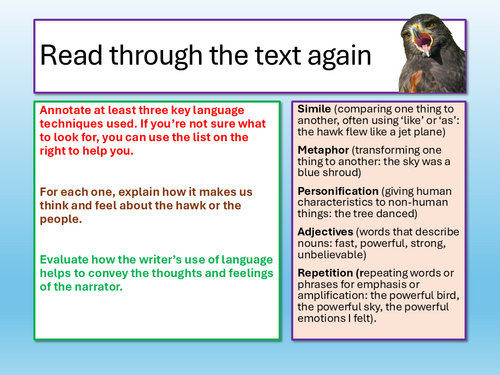 Read through the text again

Annotate at least three key language techniques used. If you're not sure what to look for, you can use the list on the right to help you.

For each one, explain how it makes us think and feel about the hawk or the people.

Evaluate how the writer's use of language helps to convey the thoughts and feelings of the narrator.

Simile (comparing one thing to another, often using 'like' or 'as': the hawk flew like a jet plane)

Metaphor (transforming one thing to another: the sky was a blue shroud)

Personification (giving human characteristics to non-human things: the tree danced)

Adjectives (words that describe nouns: fast, powerful, strong, unbelievable)

Repetition (repeating words or phrases for emphasis or amplification: the powerful bird, the powerful sky, the powerful emotions I felt).